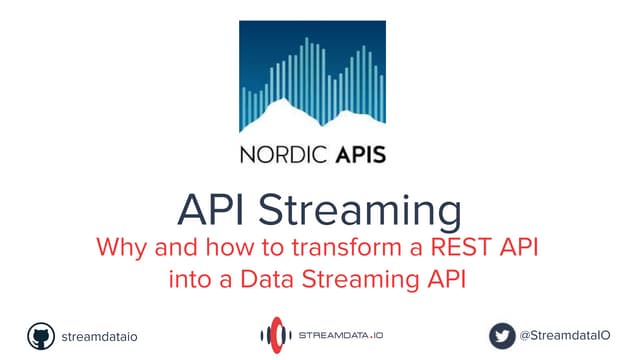 NORDIC APIS

API Streaming

Why and how to transform a REST API into a Data Streaming API

streamdataio

STREAMDATA.IO

@StreamdataIO